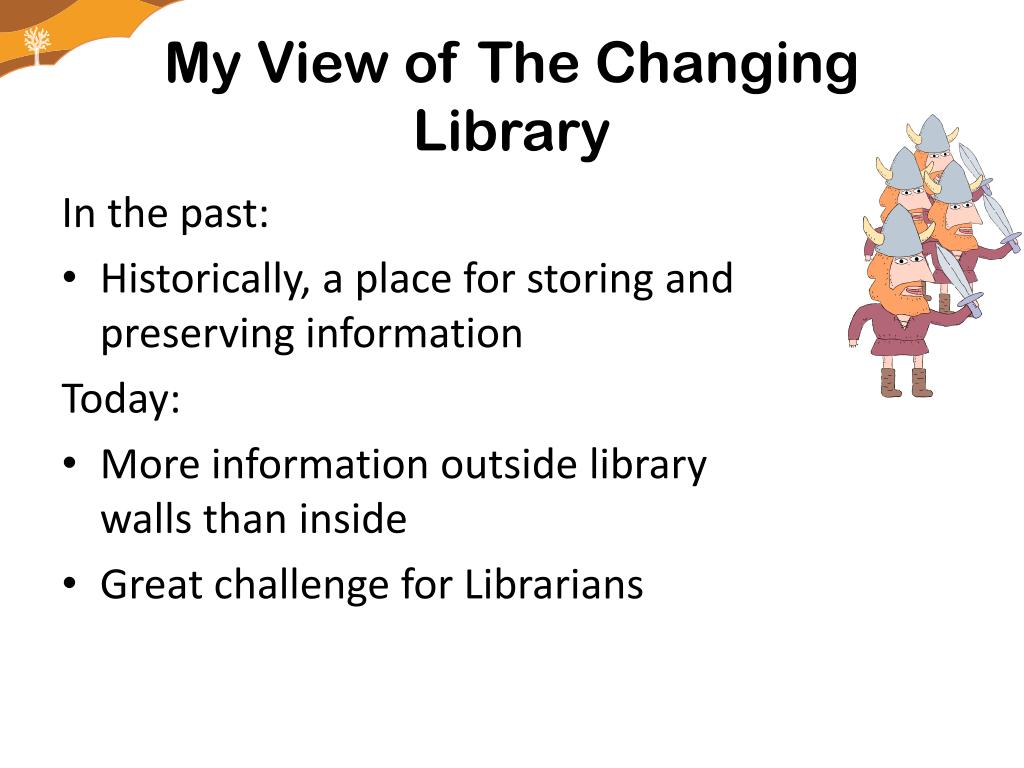 My View of The Changing Library

In the past:

• Historically, a place for storing and preserving information

Today:

• More information outside library walls than inside

• Great challenge for Librarians